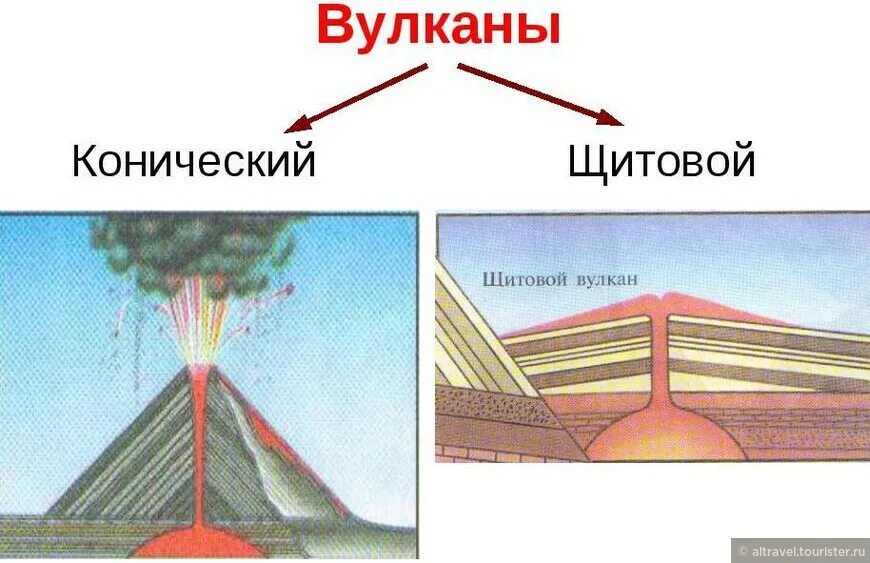 Вулканы

Конический

Щитовой

Щитовой вулкан

© altravel.tourister.ru